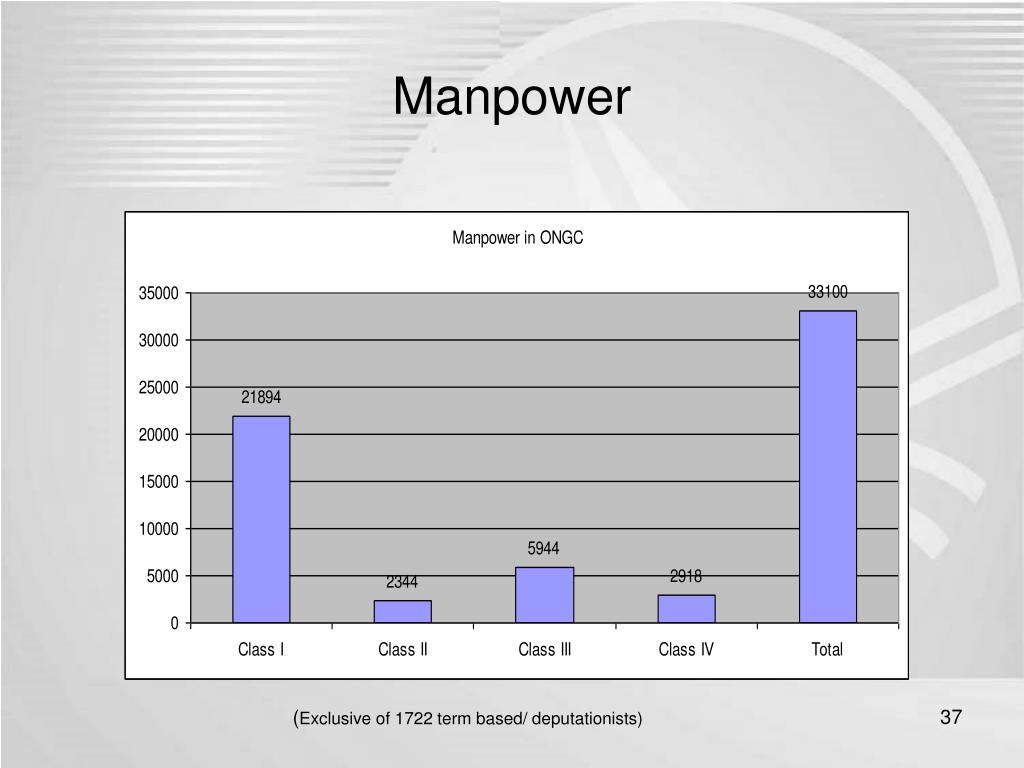 Manpower

Manpower in ONGC

35000
30000
25000
20000
15000
10000
5000
0

21894
2344
5944
2918
33100

Class I
Class II
Class III
Class IV
Total

(Exclusive of 1722 term based/ deputationists)

37